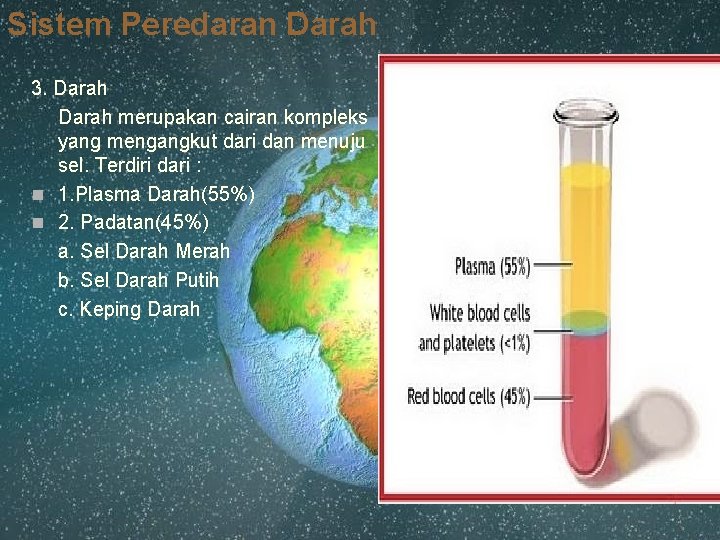 Sistem Peredaran Darah

3. Darah

Darah merupakan cairan kompleks yang mengangkut dari dan menuju sel. Terdiri dari :

1.Plasma Darah(55%)

2. Padatan(45%)

a. Sel Darah Merah

b. Sel Darah Putih

c. Keping Darah

Plasma (55%)

White blood cells and platelets (<1%)

Red blood cells (45%)